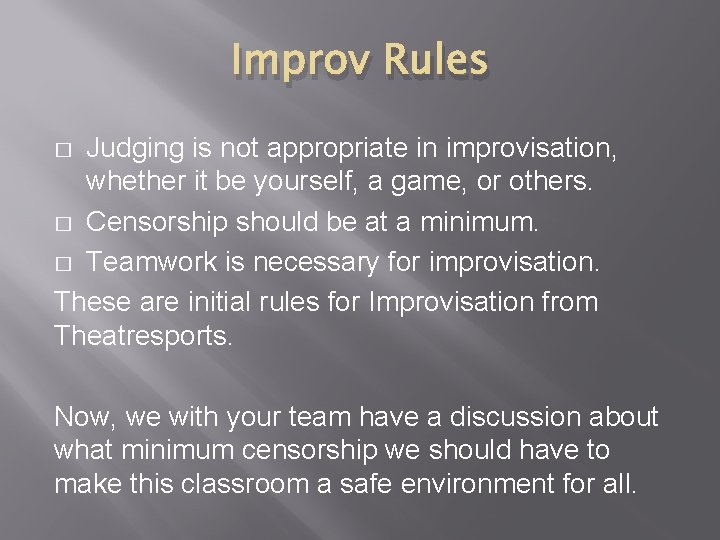 Improv Rules

□ Judging is not appropriate in improvisation, whether it be yourself, a game, or others.
□ Censorship should be at a minimum.
□ Teamwork is necessary for improvisation.
These are initial rules for Improvisation from Theatresports.

Now, we with your team have a discussion about what minimum censorship we should have to make this classroom a safe environment for all.